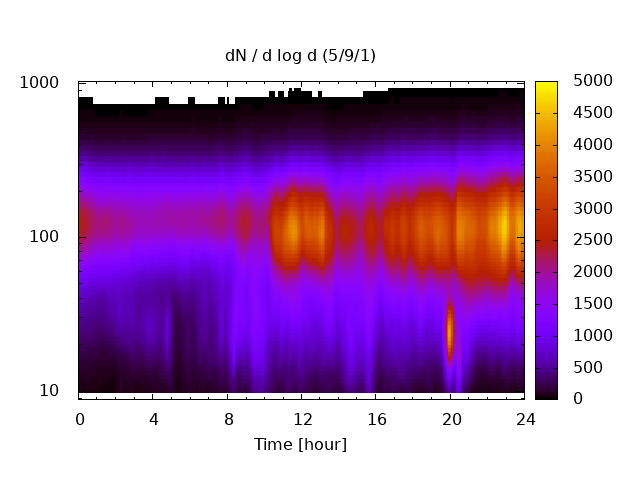 dN / d log d (5/9/1)

1000
100
10

0 4 8 12 16 20 24
Time [hour]

5000
4500
4000
3500
3000
2500
2000
1500
1000
500
0